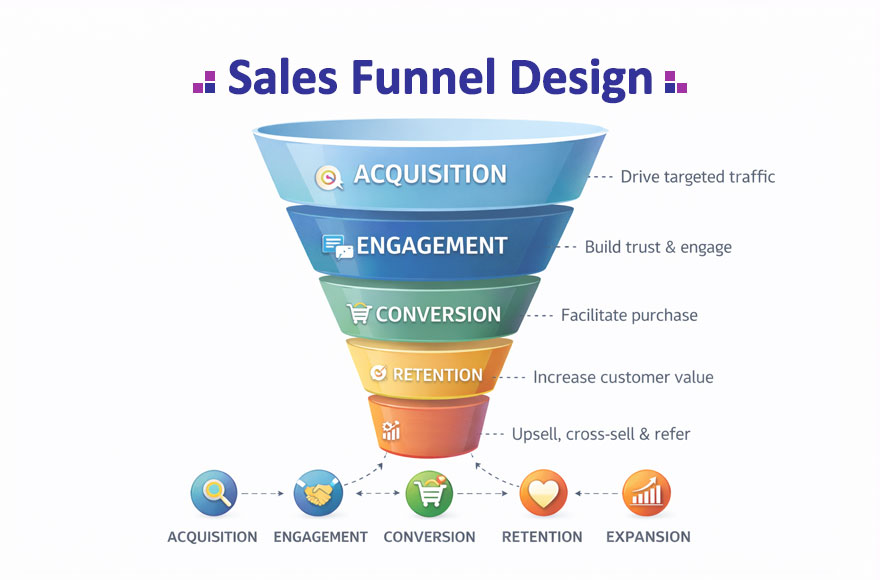 Sales Funnel Design

ACQUISITION
Drive targeted traffic

ENGAGEMENT
Build trust & engage

CONVERSION
Facilitate purchase

RETENTION
Increase customer value

Upsell, cross-sell & refer

ACQUISITION
ENGAGEMENT
CONVERSION
RETENTION
EXPANSION